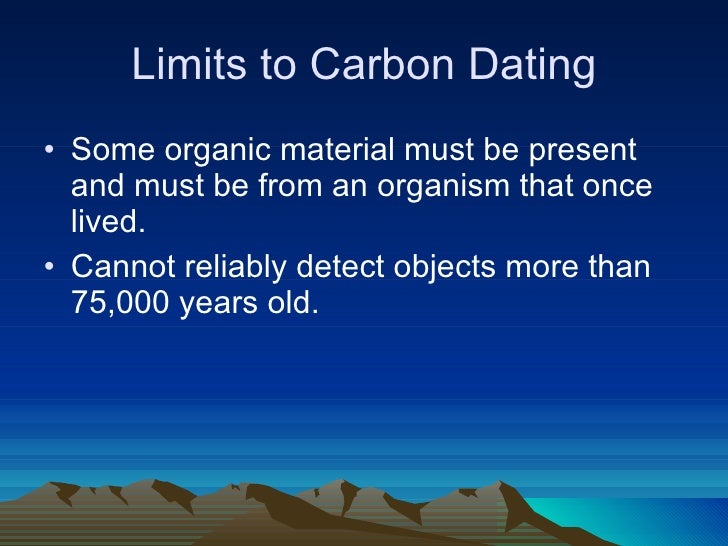 Limits to Carbon Dating

• Some organic material must be present and must be from an organism that once lived.

• Cannot reliably detect objects more than 75,000 years old.